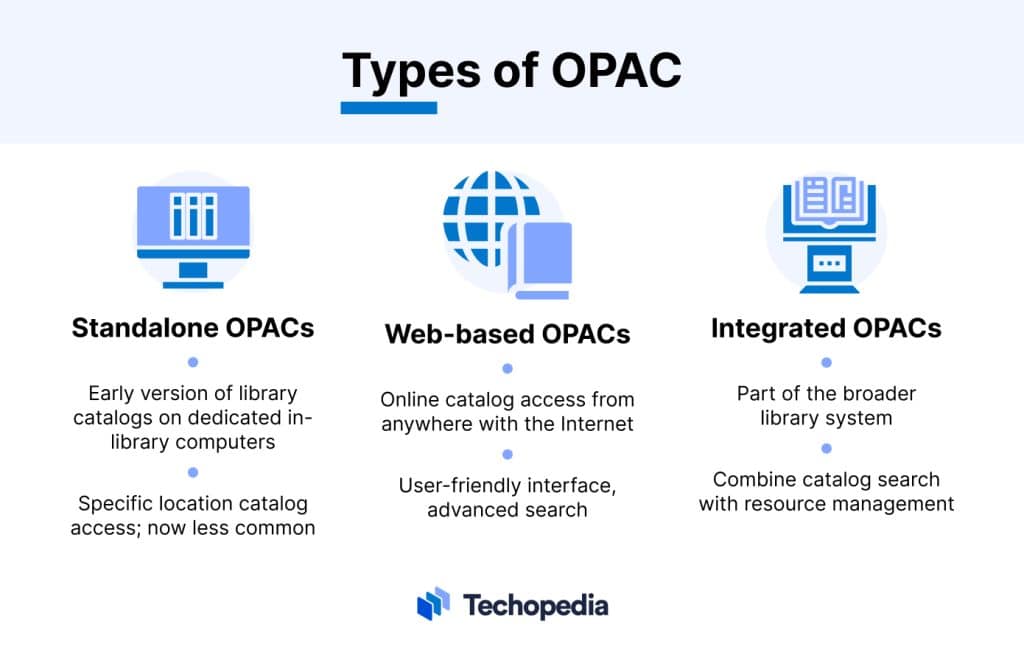 Types of OPAC

Standalone OPACs

Early version of library catalogs on dedicated in-library computers

Specific location catalog access; now less common

Web-based OPACs

Online catalog access from anywhere with the Internet

User-friendly interface, advanced search

Integrated OPACs

Part of the broader library system

Combine catalog search with resource management

Techopedia